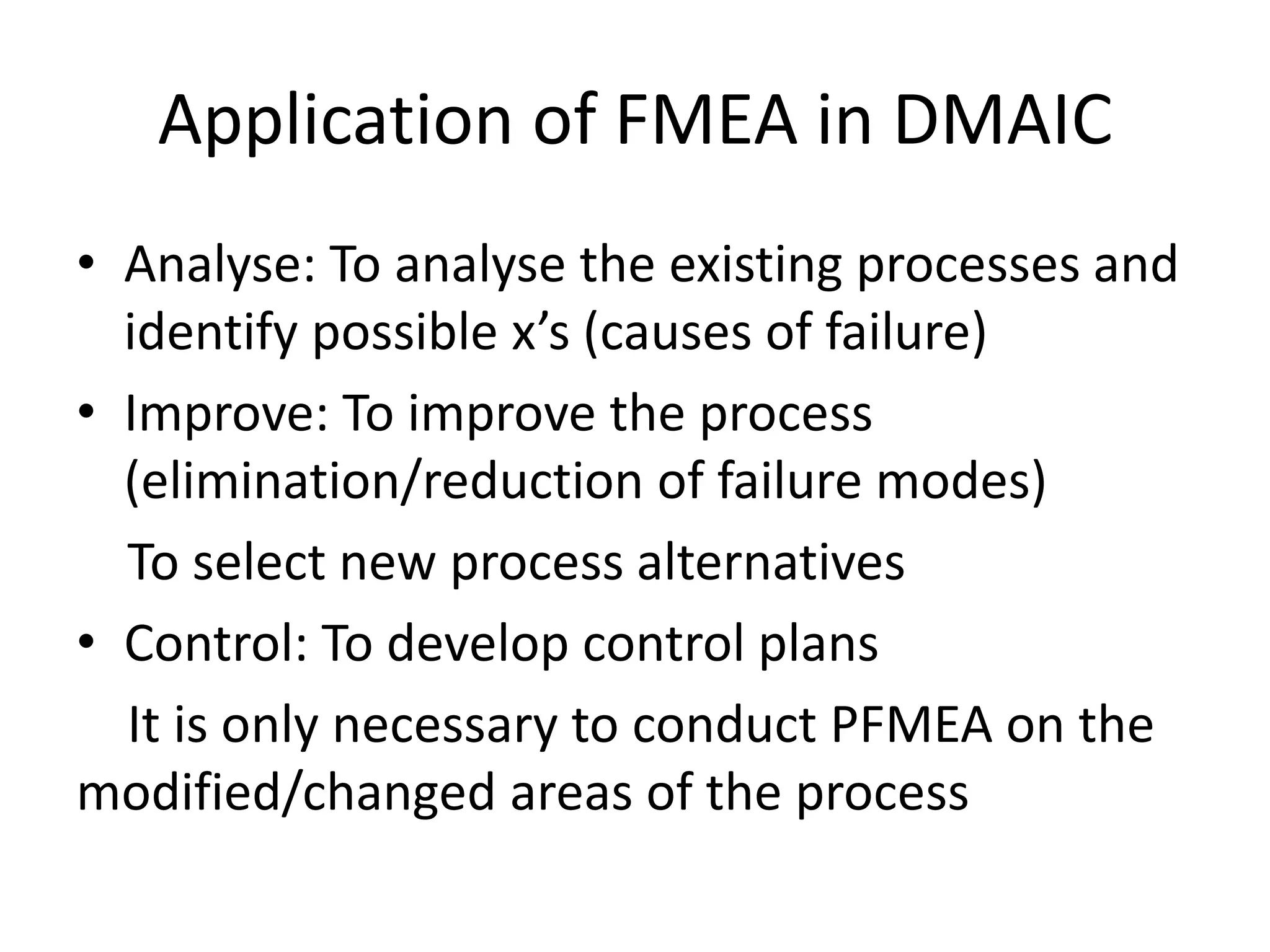 Application of FMEA in DMAIC

• Analyse: To analyse the existing processes and identify possible x’s (causes of failure)

• Improve: To improve the process (elimination/reduction of failure modes)

To select new process alternatives

• Control: To develop control plans

It is only necessary to conduct PFMEA on the modified/changed areas of the process